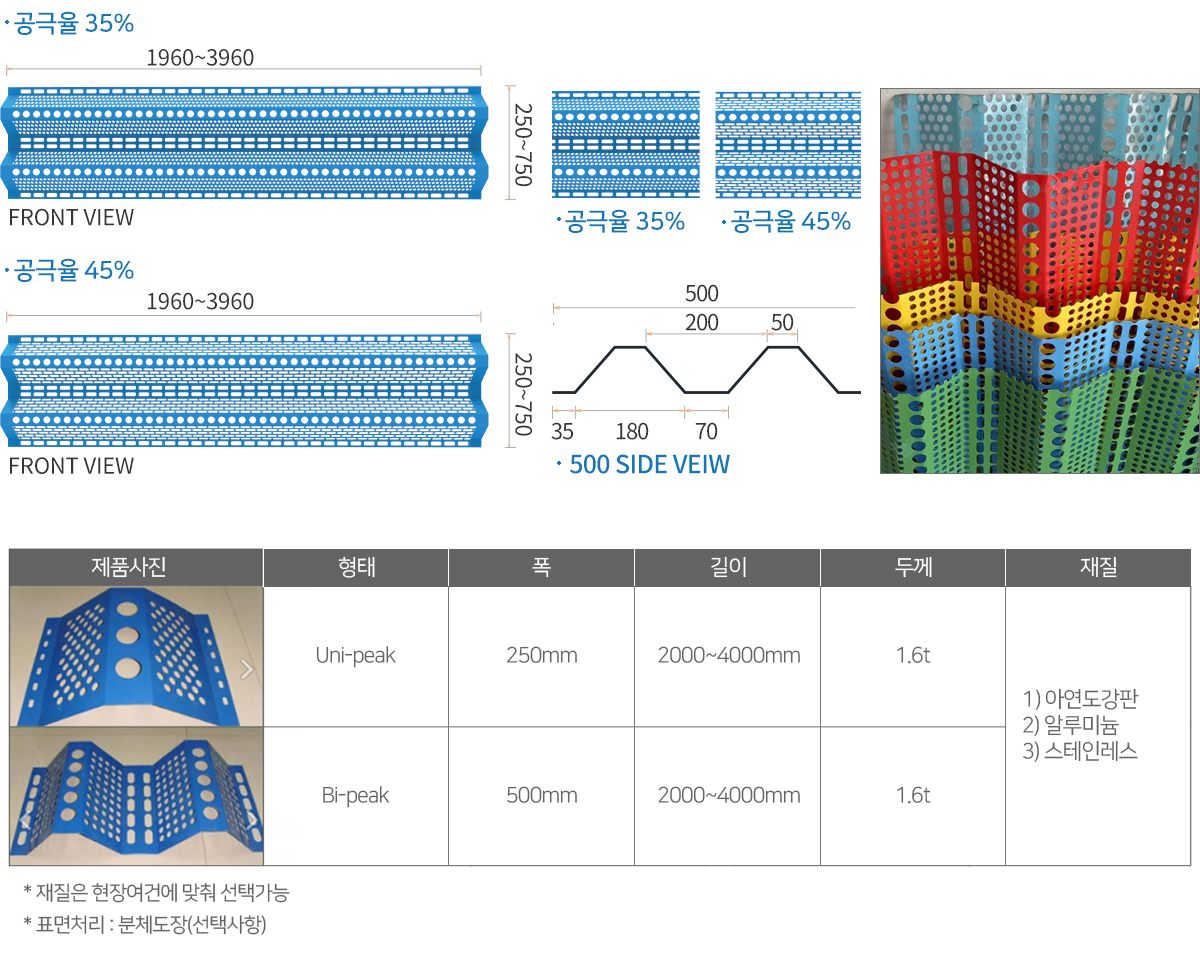 · 공극율 35%

1960~3960

250~750

FRONT VIEW

· 공극율 45%

1960~3960

250~750

FRONT VIEW

· 공극율 35%

· 공극율 45%

500

200

50

35

180

70

· 500 SIDE VEIW

| 제품사진 | 형태 | 폭 | 길이 | 두께 | 재질 |
|---|---|---|---|---|---|
| | Uni-peak | 250mm | 2000~4000mm | 1.6t | 1) 아연도강판 2) 알루미늄 3) 스테인레스 |
| | Bi-peak | 500mm | 2000~4000mm | 1.6t | |

* 재질은 현장여건에 맞춰 선택가능

* 표면처리 : 분체도장(선택사항)